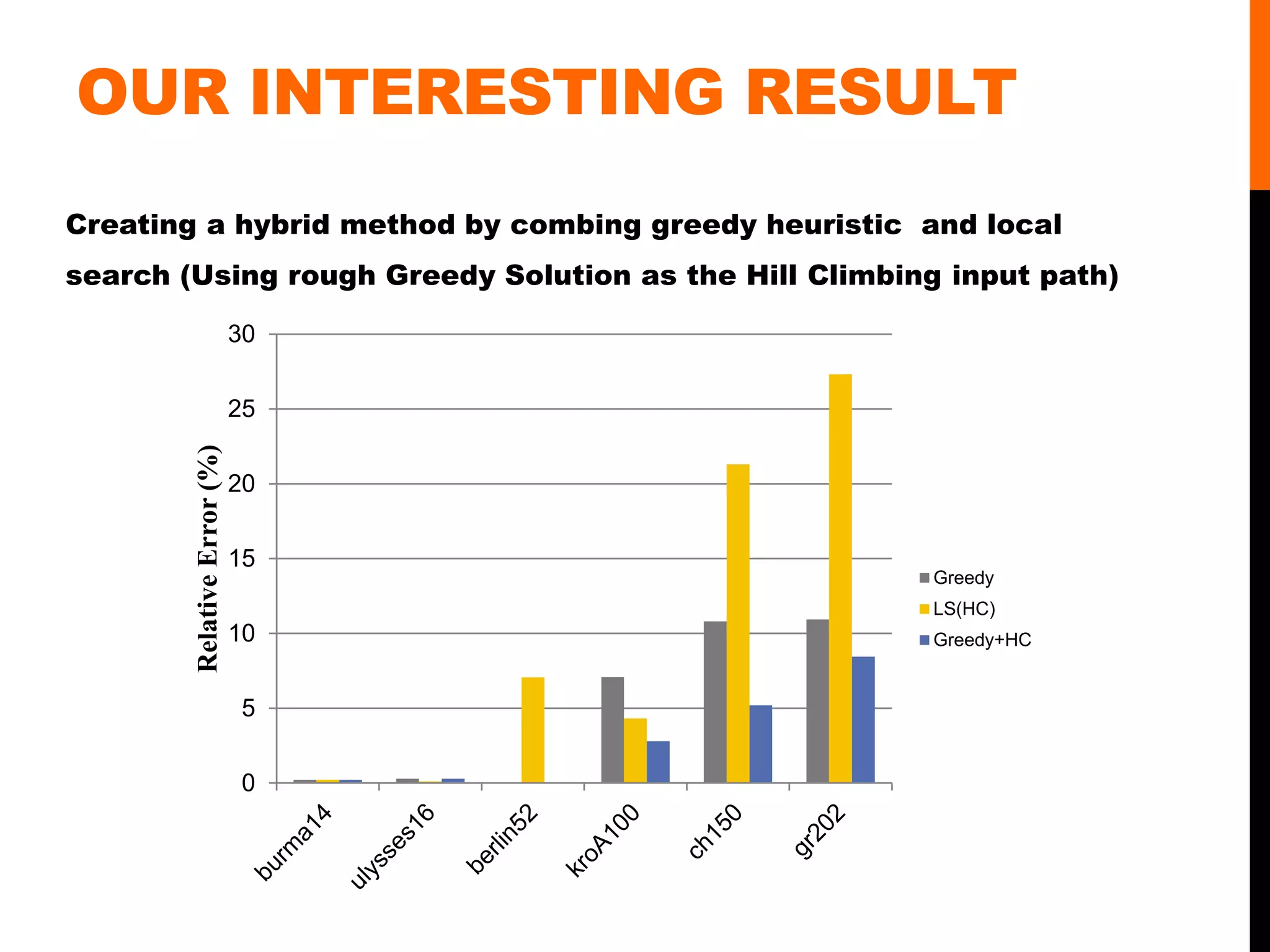 OUR INTERESTING RESULT

Creating a hybrid method by combing greedy heuristic and local search (Using rough Greedy Solution as the Hill Climbing input path)

Relative Error (%)

30
25
20
15
10
5
0

burma14
ulysses16
berlin52
kroA100
ch150
gr202

Greedy
LS(HC)
Greedy+HC